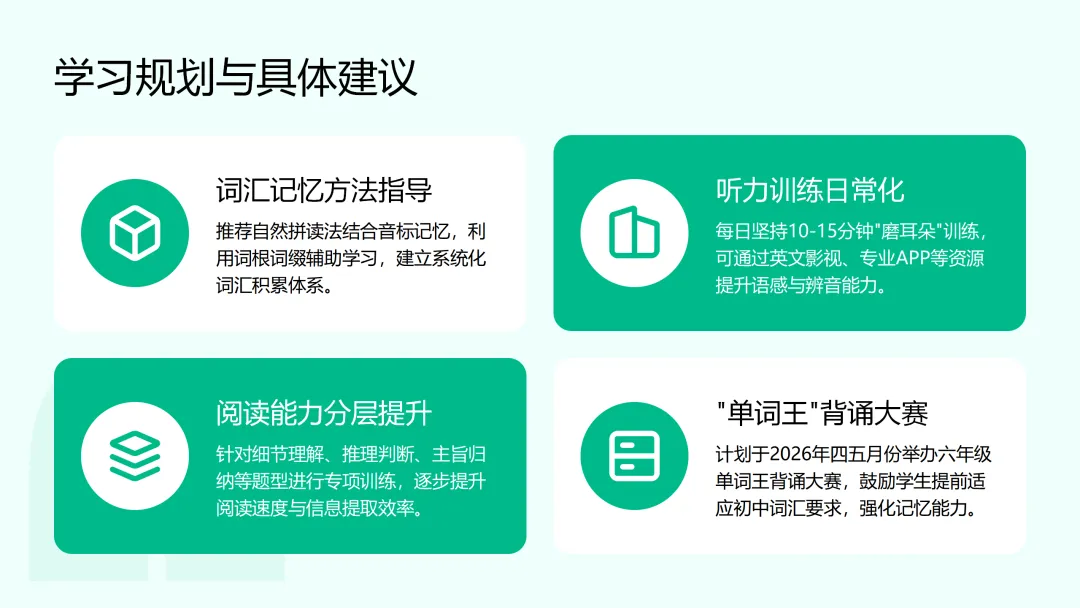 学习规划与具体建议

词汇记忆方法指导

推荐自然拼读法结合音标记忆，利用词根词缀辅助学习，建立系统化词汇积累体系。

听力训练日常化

每日坚持10-15分钟"磨耳朵"训练，可通过英文影视、专业APP等资源提升语感与辨音能力。

阅读能力分层提升

针对细节理解、推理判断、主旨归纳等题型进行专项训练，逐步提升阅读速度与信息提取效率。

"单词王"背诵大赛

计划于2026年四五月份举办六年级单词王背诵大赛，鼓励学生提前适应初中词汇要求，强化记忆能力。